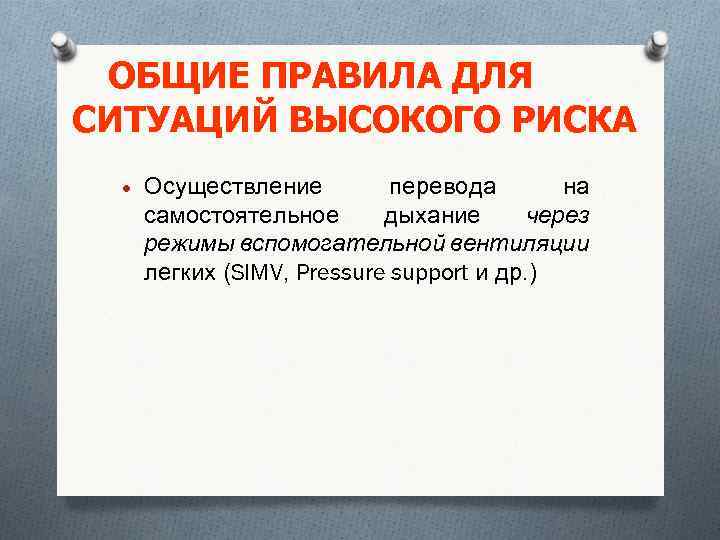 ОБЩИЕ ПРАВИЛА ДЛЯ СИТУАЦИЙ ВЫСОКОГО РИСКА

• Осуществление перевода на самостоятельное дыхание через режимы вспомогательной вентиляции легких (SIMV, Pressure support и др.)